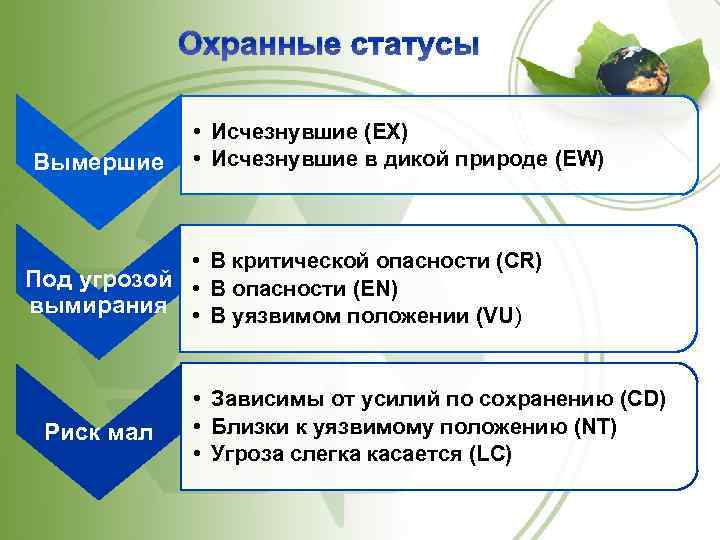 Охранные статусы

Вымершие

• Исчезнувшие (EX)
• Исчезнувшие в дикой природе (EW)

Под угрозой вымирания

• В критической опасности (CR)
• В опасности (EN)
• В уязвимом положении (VU)

Риск мал

• Зависимы от усилий по сохранению (CD)
• Близки к уязвимому положению (NT)
• Угроза слегка касается (LC)